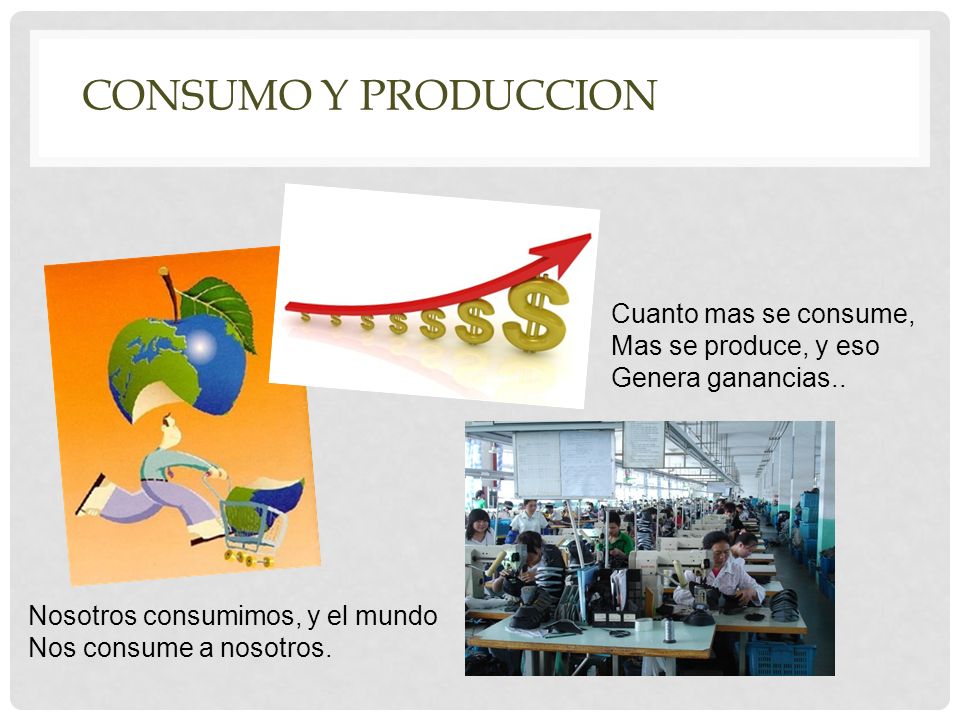 CONSUMO Y PRODUCCION

Cuanto mas se consume,
Mas se produce, y eso
Genera ganancias..

Nosotros consumimos, y el mundo
Nos consume a nosotros.